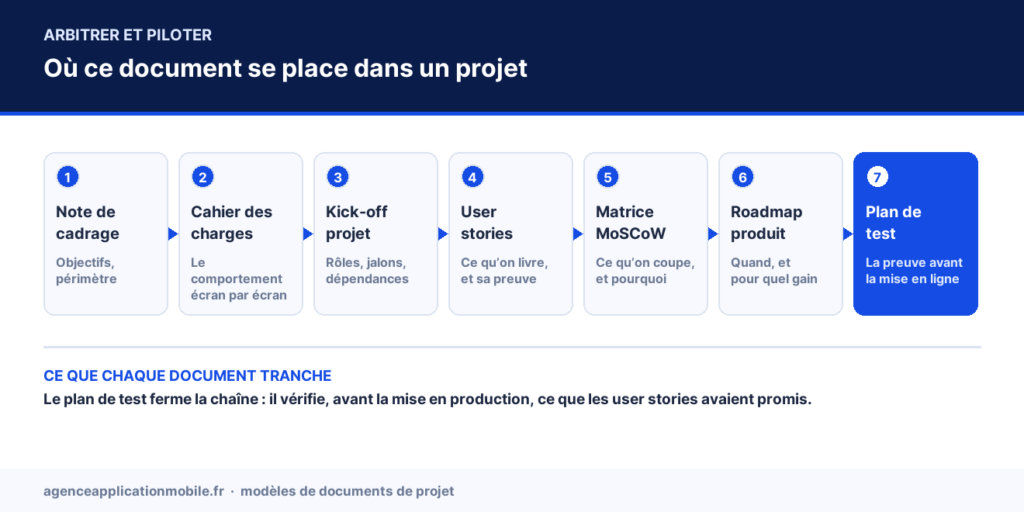 ARBITRER ET PILOTER

Où ce document se place dans un projet

1
Note de cadrage
Objectifs, périmètre

2
Cahier des charges
Le comportement écran par écran

3
Kick-off projet
Rôles, jalons, dépendances

4
User stories
Ce qu'on livre, et sa preuve

5
Matrice MoSCoW
Ce qu'on coupe, et pourquoi

6
Roadmap produit
Quand, et pour quel gain

7
Plan de test
La preuve avant la mise en ligne

CE QUE CHAQUE DOCUMENT TRANCHE

Le plan de test ferme la chaîne : il vérifie, avant la mise en production, ce que les user stories avaient promis.

agenceapplicationmobile.fr · modèles de documents de projet